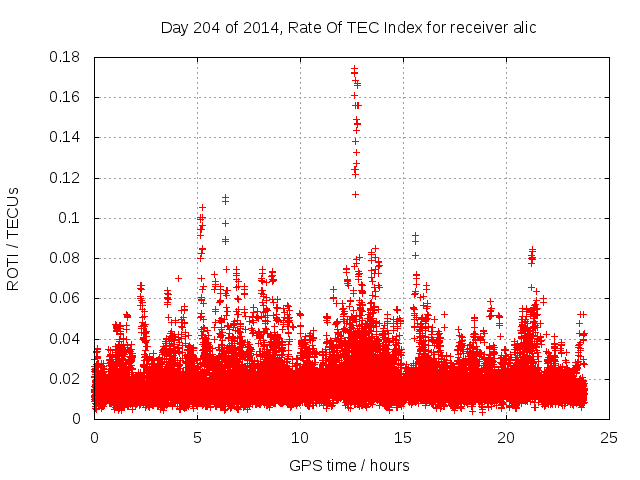 Day 204 of 2014, Rate Of TEC Index for receiver alic

ROTI / TECUs

0.18
0.16
0.14
0.12
0.1
0.08
0.06
0.04
0.02
0

0
5
10
15
20
25

GPS time / hours